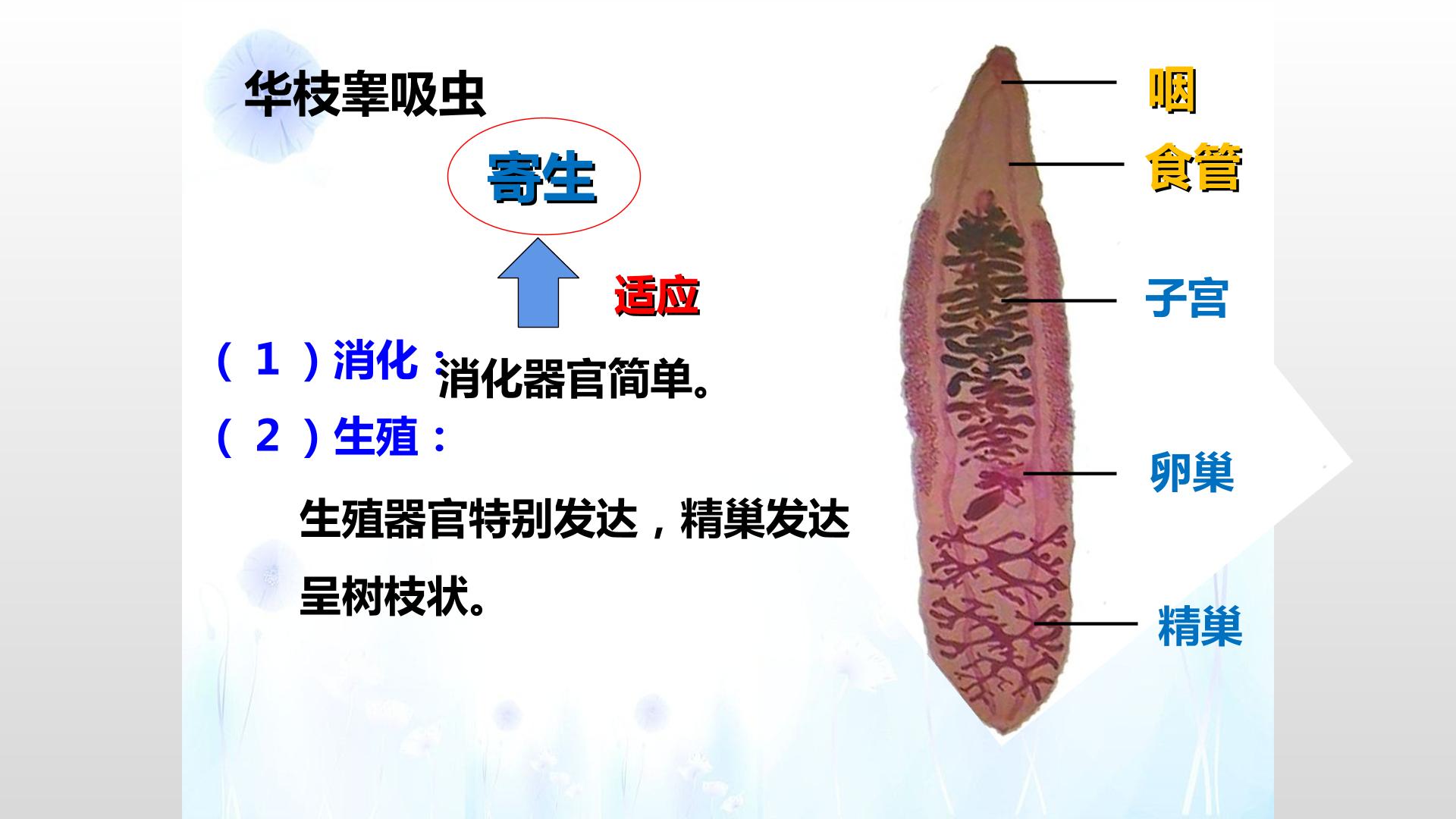 华枝睾吸虫

寄生

适应

（1）消化：消化器官简单。

（2）生殖：

生殖器官特别发达，精巢发达呈树枝状。

咽

食管

子宫

卵巢

精巢